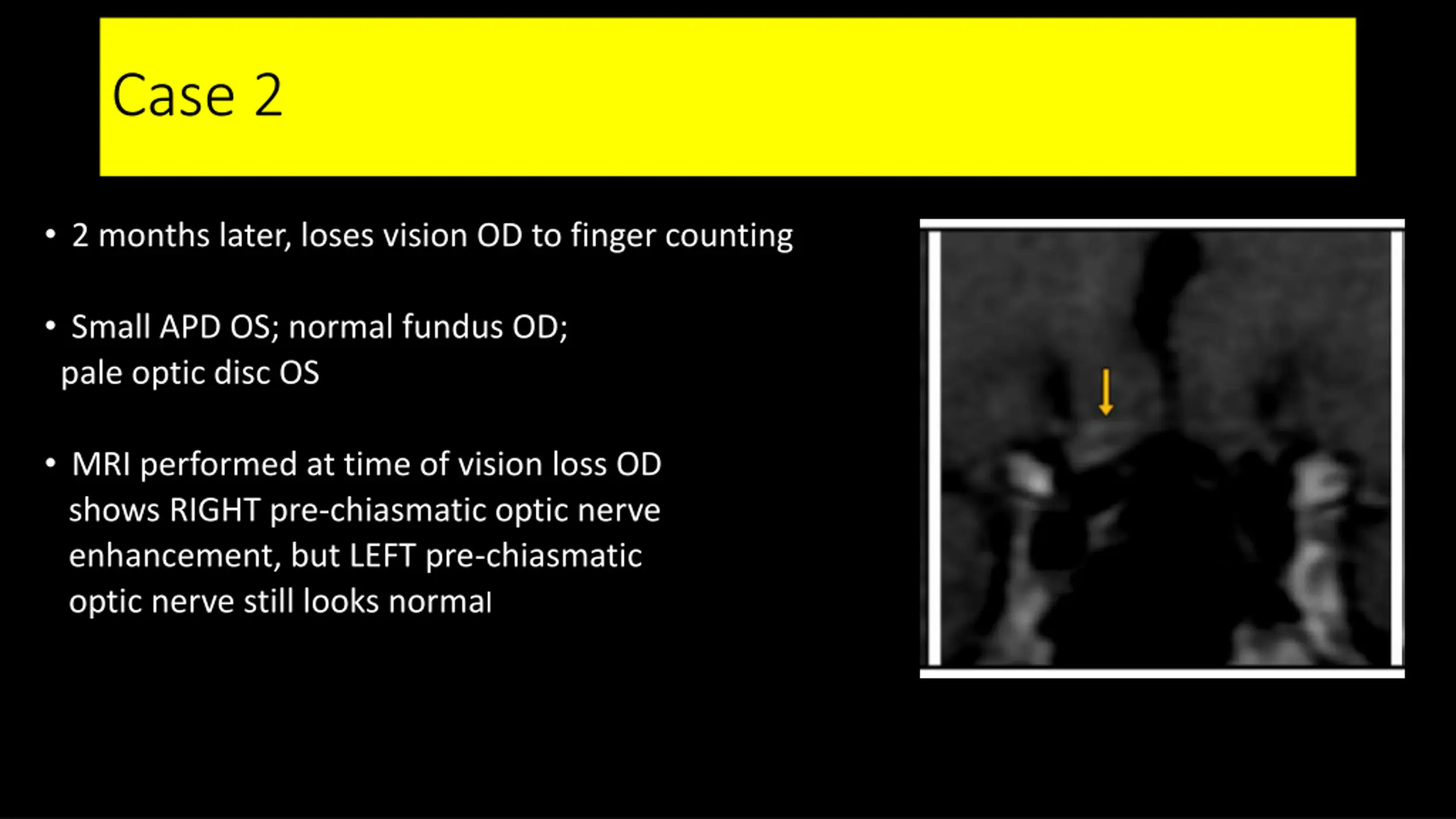 Case 2

• 2 months later, loses vision OD to finger counting

• Small APD OS; normal fundus OD; pale optic disc OS

• MRI performed at time of vision loss OD shows RIGHT pre-chiasmatic optic nerve enhancement, but LEFT pre-chiasmatic optic nerve still looks normal